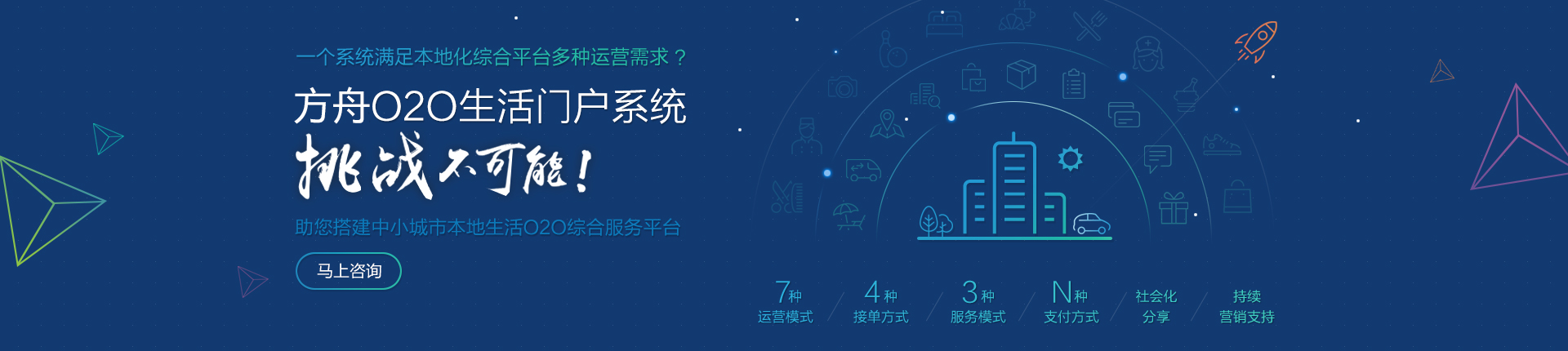 一个系统满足本地化综合平台多种运营需求？

方舟O2O生活门户系统

挑战不可能！

助您搭建中小城市本地生活O2O综合服务平台

马上咨询

7种
运营模式

4种
接单方式

3种
服务模式

N种
支付方式

社会化
分享

持续
营销支持